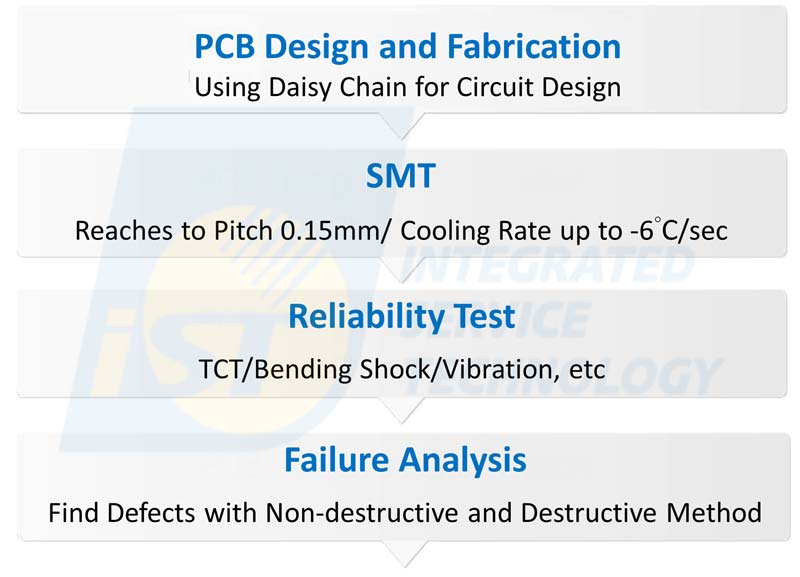 PCB Design and Fabrication
Using Daisy Chain for Circuit Design

SMT
Reaches to Pitch 0.15mm/ Cooling Rate up to -6°C/sec

Reliability Test
TCT/Bending Shock/Vibration, etc

Failure Analysis
Find Defects with Non-destructive and Destructive Method

iST
INTEGRATED SERVICE TECHNOLOGY